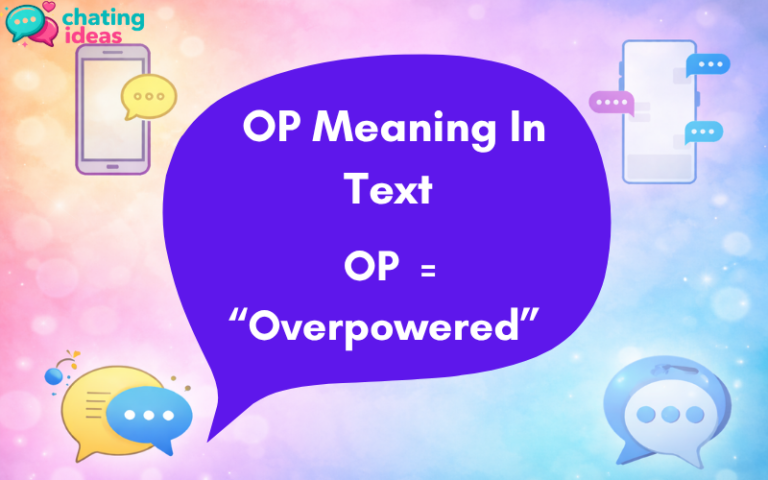 chating ideas

OP Meaning In Text

OP = “Overpowered”